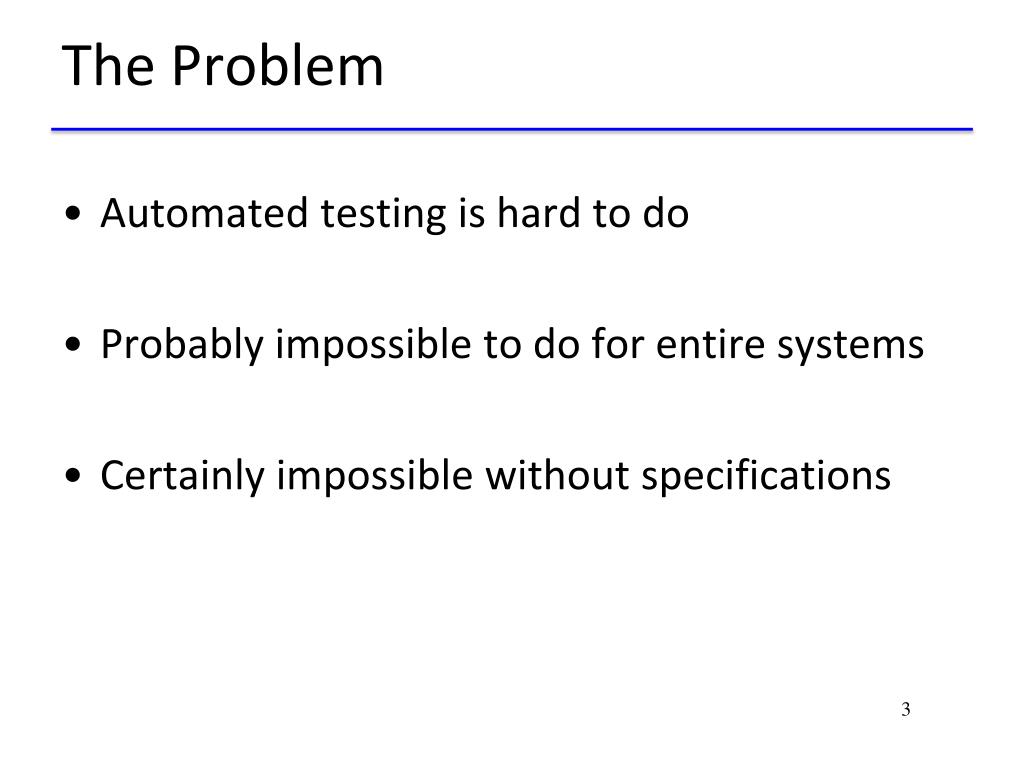 The Problem

• Automated testing is hard to do

• Probably impossible to do for entire systems

• Certainly impossible without specifications

3